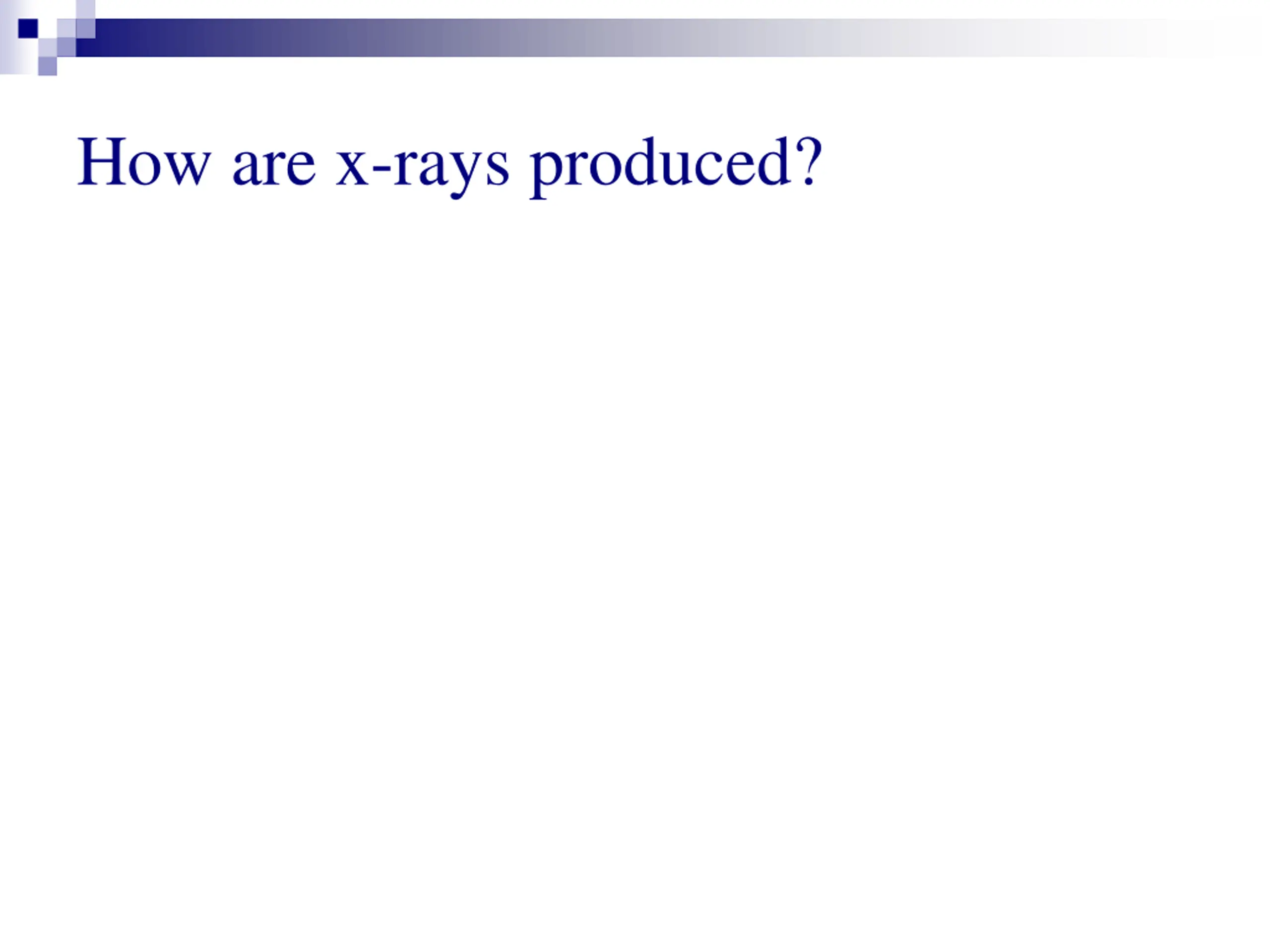 How are x-rays produced?